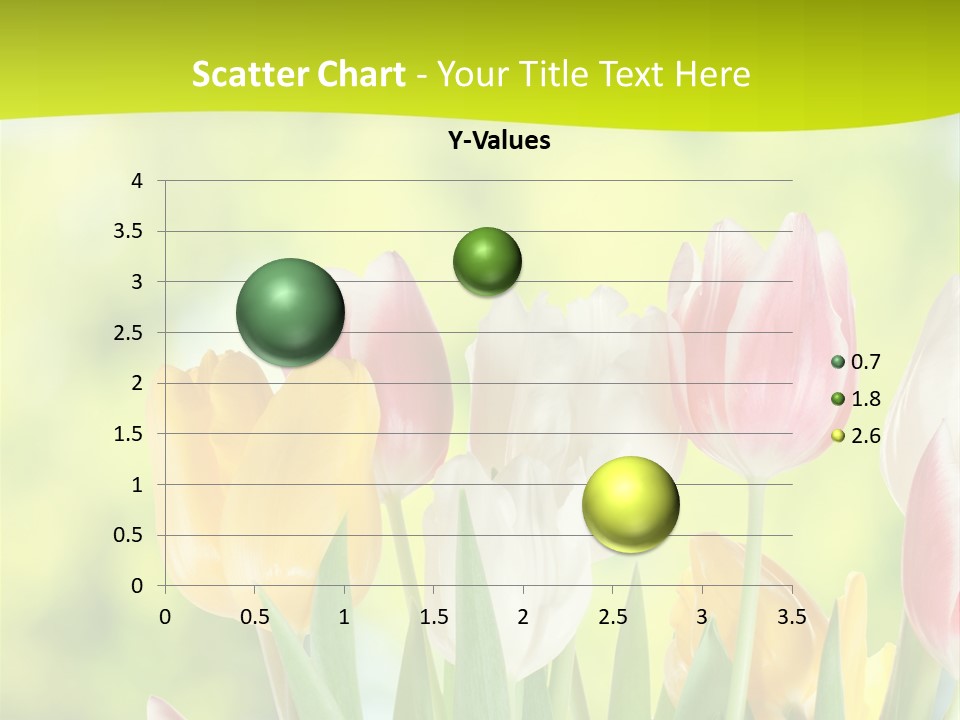 Scatter Chart - Your Title Text Here

Y-Values

4
3.5
3
2.5
2
1.5
1
0.5
0

0 0.5 1 1.5 2 2.5 3 3.5

0.7
1.8
2.6